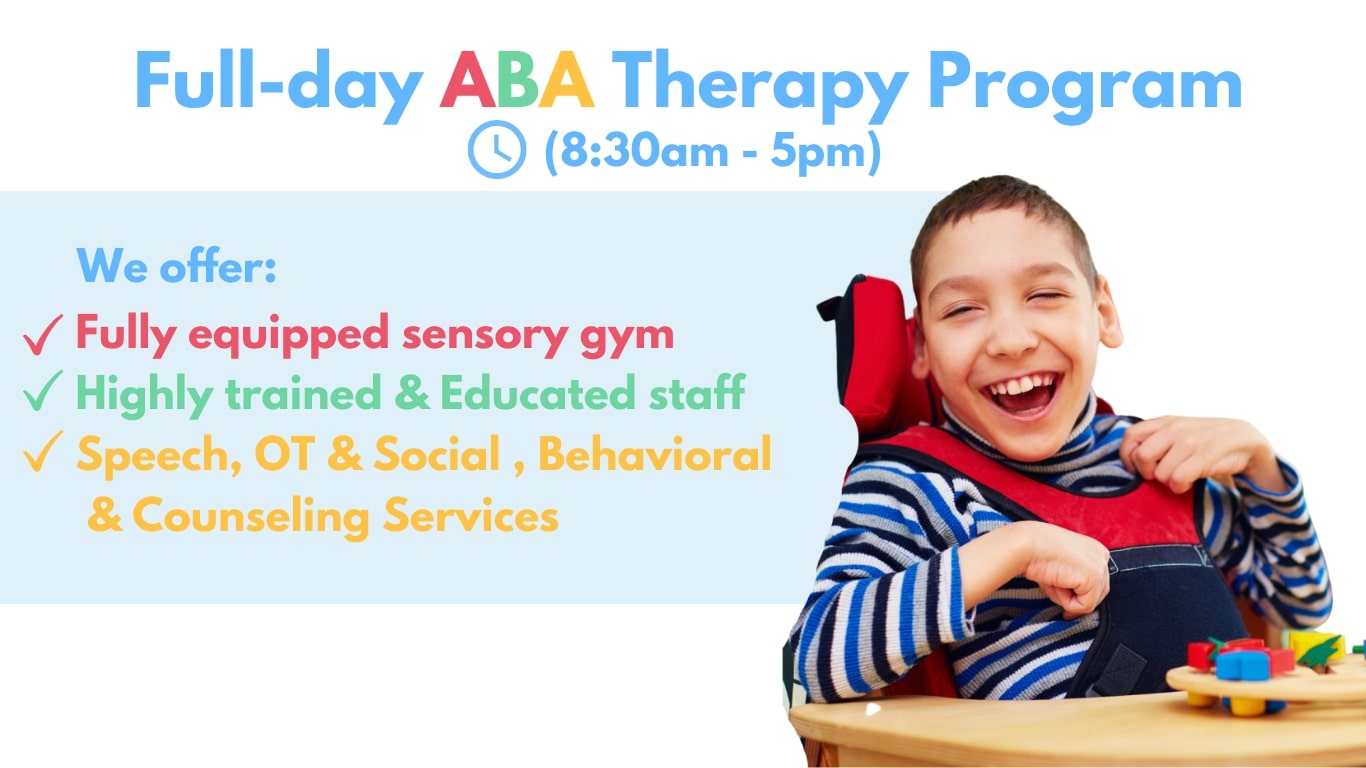 Full-day ABA Therapy Program
(8:30am - 5pm)

We offer:
✓ Fully equipped sensory gym
✓ Highly trained & Educated staff
✓ Speech, OT & Social , Behavioral & Counseling Services